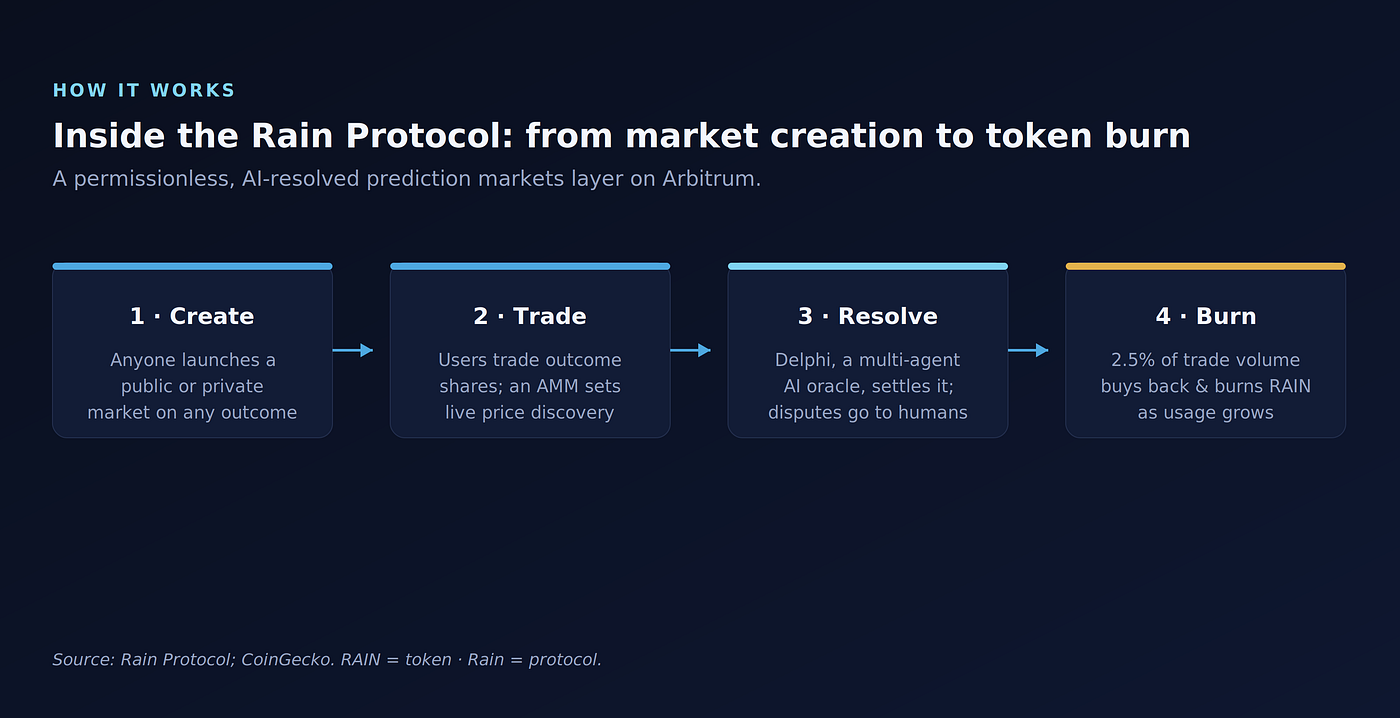 HOW IT WORKS

Inside the Rain Protocol: from market creation to token burn

A permissionless, AI-resolved prediction markets layer on Arbitrum.

1 · Create

Anyone launches a public or private market on any outcome

2 · Trade

Users trade outcome shares; an AMM sets live price discovery

3 · Resolve

Delphi, a multi-agent AI oracle, settles it; disputes go to humans

4 · Burn

2.5% of trade volume buys back & burns RAIN as usage grows

Source: Rain Protocol; CoinGecko. RAIN = token · Rain = protocol.